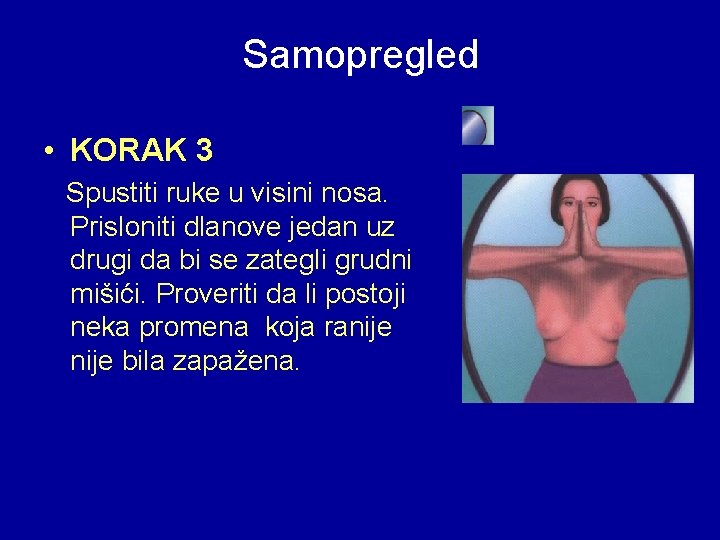 Samopregled

• KORAK 3

Spustiti ruke u visini nosa. Prisloniti dlanove jedan uz drugi da bi se zategli grudni mišići. Proveriti da li postoji neka promena koja ranije nije bila zapažena.